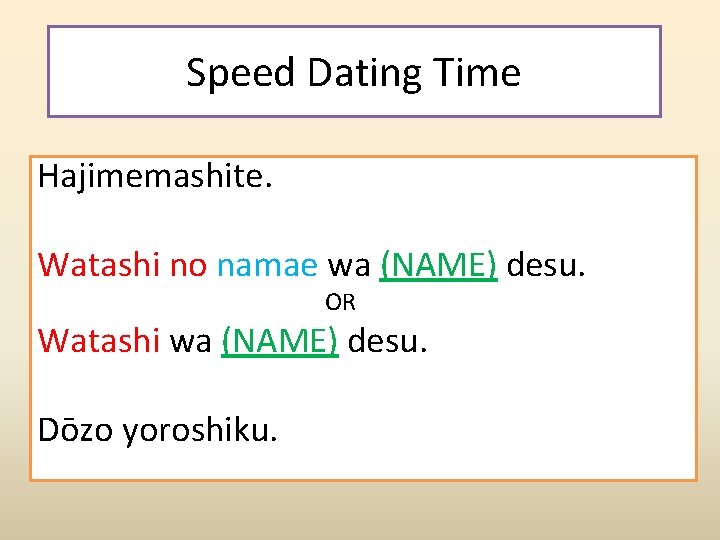 Speed Dating Time

Hajimemashite.

Watashi no namae wa (NAME) desu.

OR

Watashi wa (NAME) desu.

Dōzo yoroshiku.